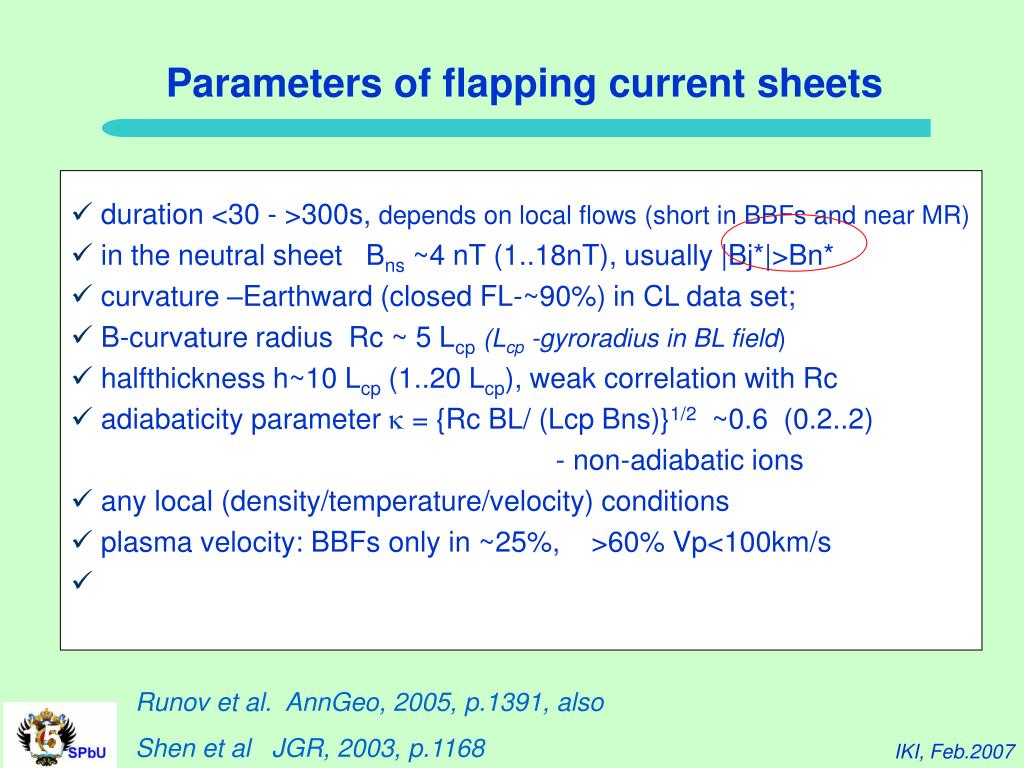 Parameters of flapping current sheets

✓ duration <30 - >300s, depends on local flows (short in BBFs and near MR)
✓ in the neutral sheet $B_{ns}$ ~4 nT (1..18nT), usually |Bj*|>Bn*
✓ curvature –Earthward (closed FL-~90%) in CL data set;
✓ B-curvature radius Rc ~ 5 $L_{cp}$ ($L_{cp}$ -gyroradius in BL field)
✓ halfthickness h~10 $L_{cp}$ (1..20 $L_{cp}$), weak correlation with Rc
✓ adiabaticity parameter $\kappa$ = {Rc BL/ (Lcp Bns)}$^{1/2}$ ~0.6 (0.2..2)
- non-adiabatic ions
✓ any local (density/temperature/velocity) conditions
✓ plasma velocity: BBFs only in ~25%, >60% Vp<100km/s
✓

Runov et al. AnnGeo, 2005, p.1391, also
Shen et al JGR, 2003, p.1168

SPbU

IKI, Feb.2007